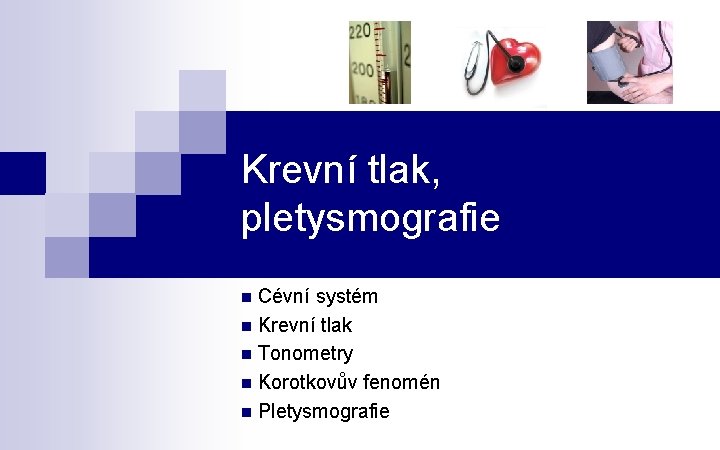 220
200

Krevní tlak, pletysmografie

- Cévní systém
- Krevní tlak
- Tonometry
- Korotkovův fenomén
- Pletysmografie